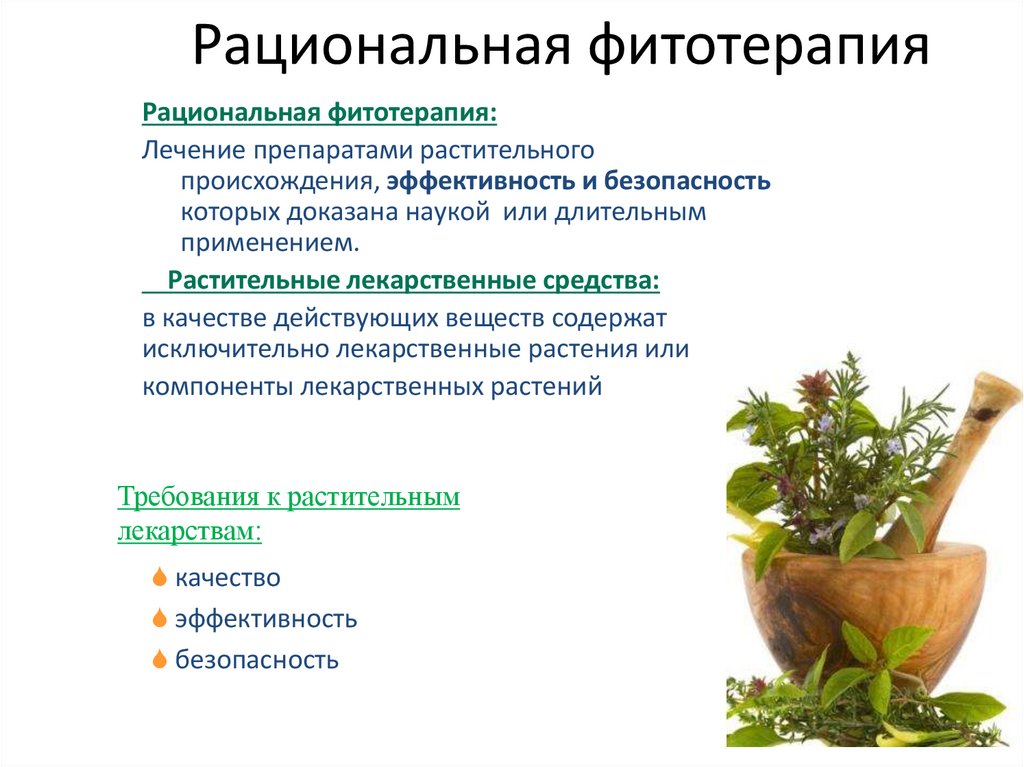 Рациональная фитотерапия

Рациональная фитотерапия:

Лечение препаратами растительного происхождения, эффективность и безопасность которых доказана наукой или длительным применением.

Растительные лекарственные средства:

в качестве действующих веществ содержат исключительно лекарственные растения или компоненты лекарственных растений

Требования к растительным лекарствам:

качество

эффективность

безопасность